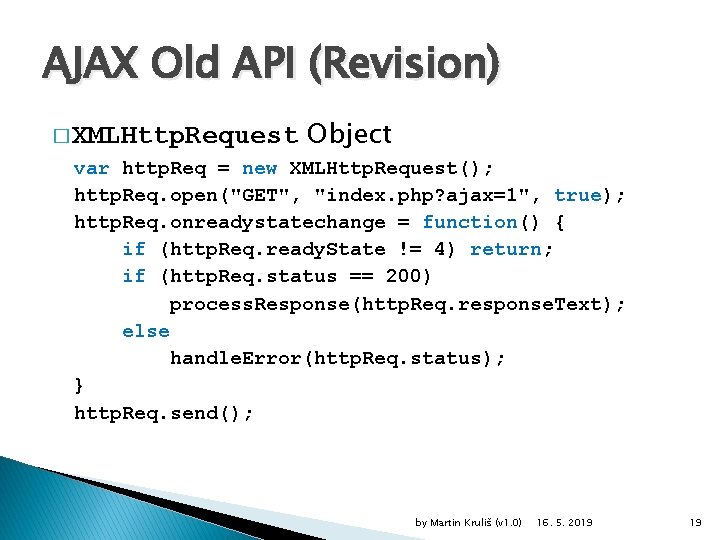 AJAX Old API (Revision)

□ XMLHttpRequest Object

var httpReq = new XMLHttpRequest();
httpReq.open("GET", "index.php?ajax=1", true);
httpReq.onreadystatechange = function() {
    if (httpReq.readyState != 4) return;
    if (httpReq.status == 200)
        processResponse(httpReq.responseText);
    else
        handleError(httpReq.status);
}
httpReq.send();

by Martin Kruliš (v1.0) 16. 5. 2019 19